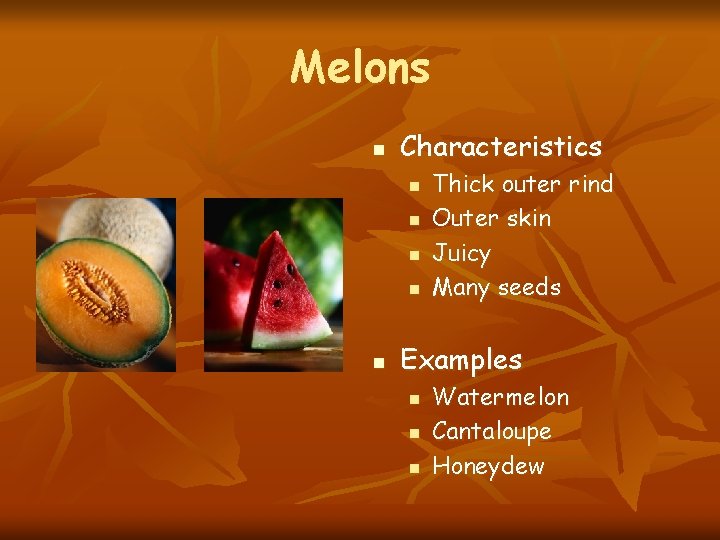 Melons

- Characteristics
  - Thick outer rind
  - Outer skin
  - Juicy
  - Many seeds
- Examples
  - Watermelon
  - Cantaloupe
  - Honeydew